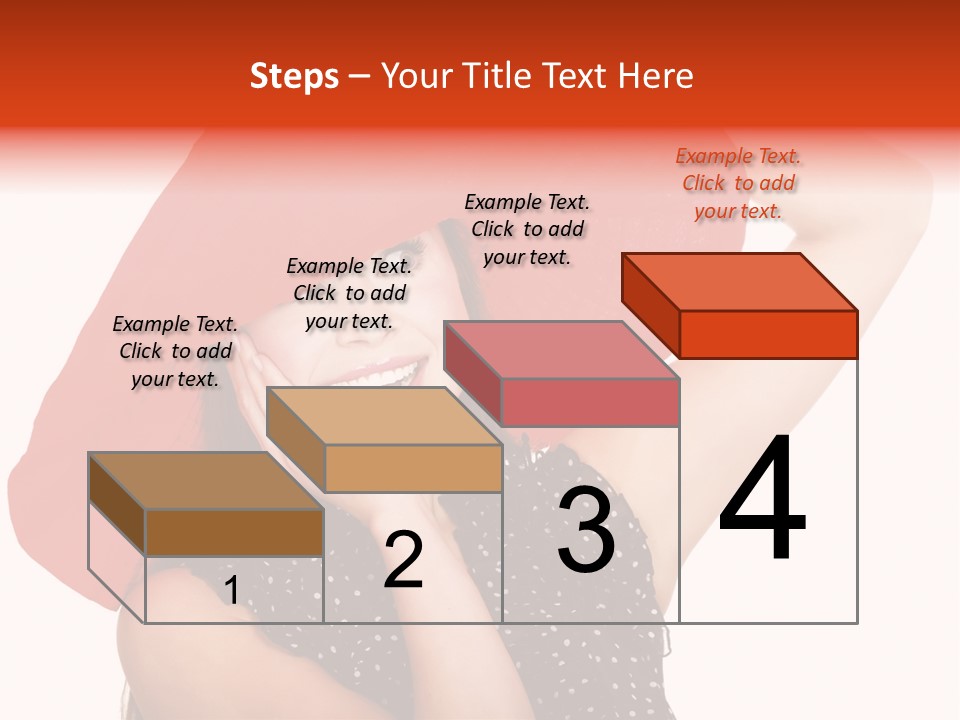 Steps – Your Title Text Here

Example Text. Click to add your text.

Example Text. Click to add your text.

Example Text. Click to add your text.

Example Text. Click to add your text.

1

2

3

4